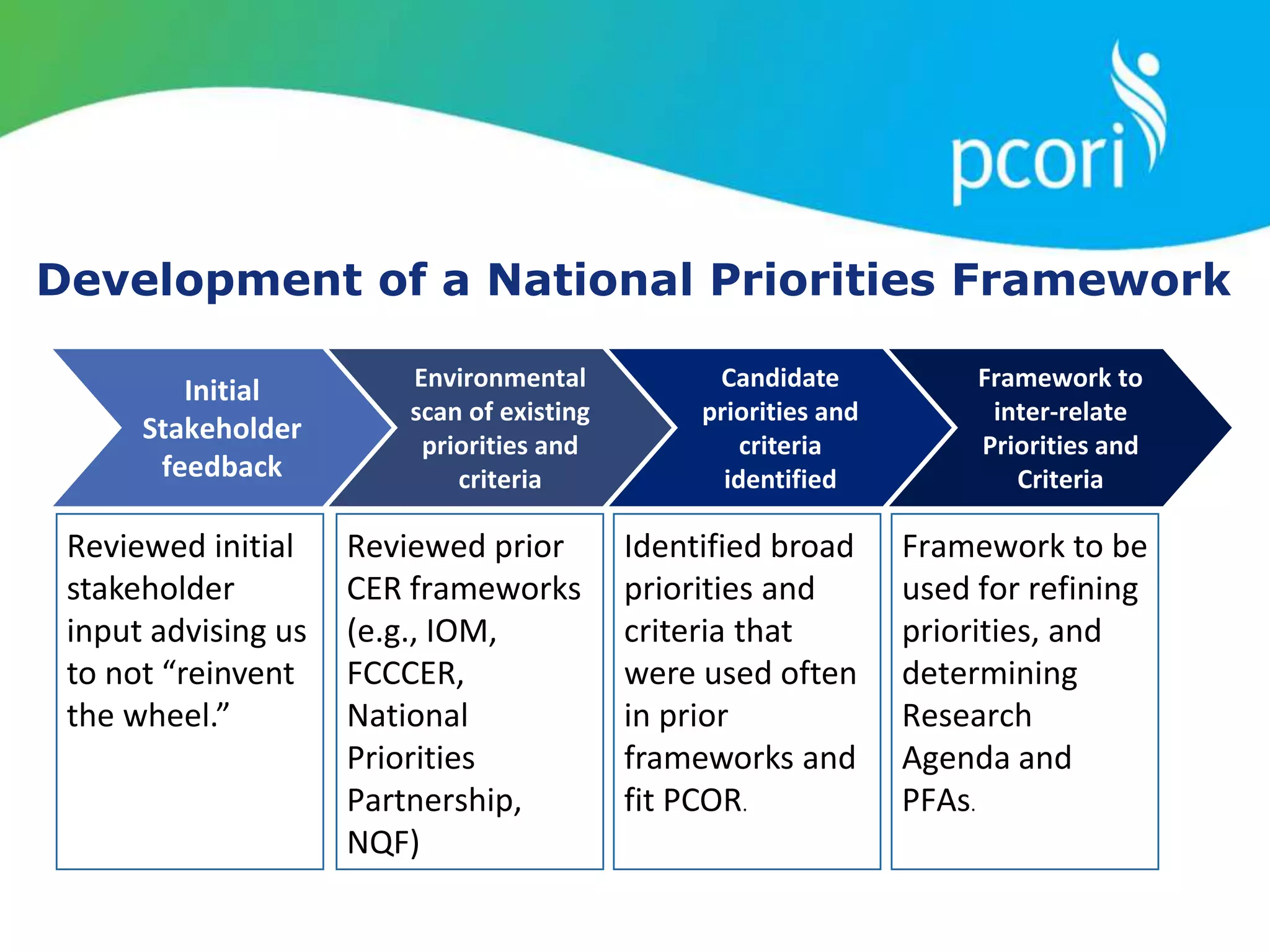 pcori

Development of a National Priorities Framework

Initial Stakeholder feedback

Environmental scan of existing priorities and criteria

Candidate priorities and criteria identified

Framework to inter-relate Priorities and Criteria

Reviewed initial stakeholder input advising us to not “reinvent the wheel.”

Reviewed prior CER frameworks (e.g., IOM, FCCCER, National Priorities Partnership, NQF)

Identified broad priorities and criteria that were used often in prior frameworks and fit PCOR.

Framework to be used for refining priorities, and determining Research Agenda and PFAs.